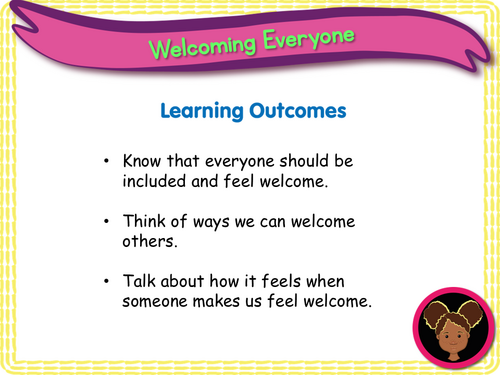 Welcoming Everyone

Learning Outcomes

• Know that everyone should be included and feel welcome.

• Think of ways we can welcome others.

• Talk about how it feels when someone makes us feel welcome.